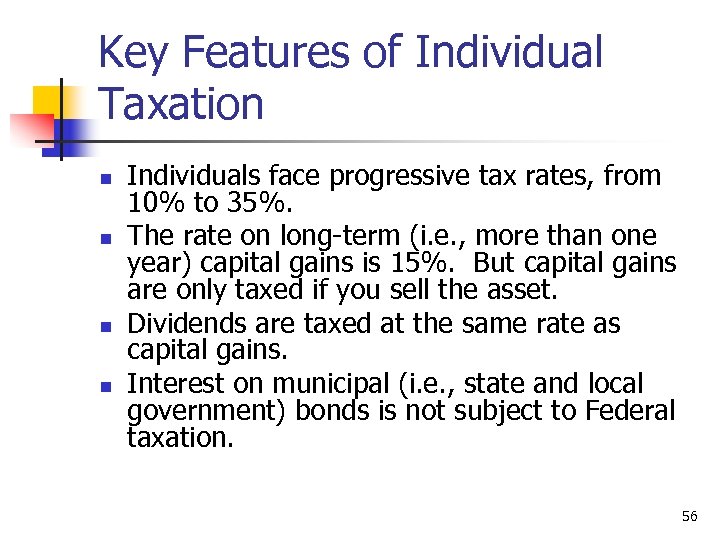 Key Features of Individual Taxation

- Individuals face progressive tax rates, from 10% to 35%.
- The rate on long-term (i.e., more than one year) capital gains is 15%. But capital gains are only taxed if you sell the asset.
- Dividends are taxed at the same rate as capital gains.
- Interest on municipal (i.e., state and local government) bonds is not subject to Federal taxation.

56